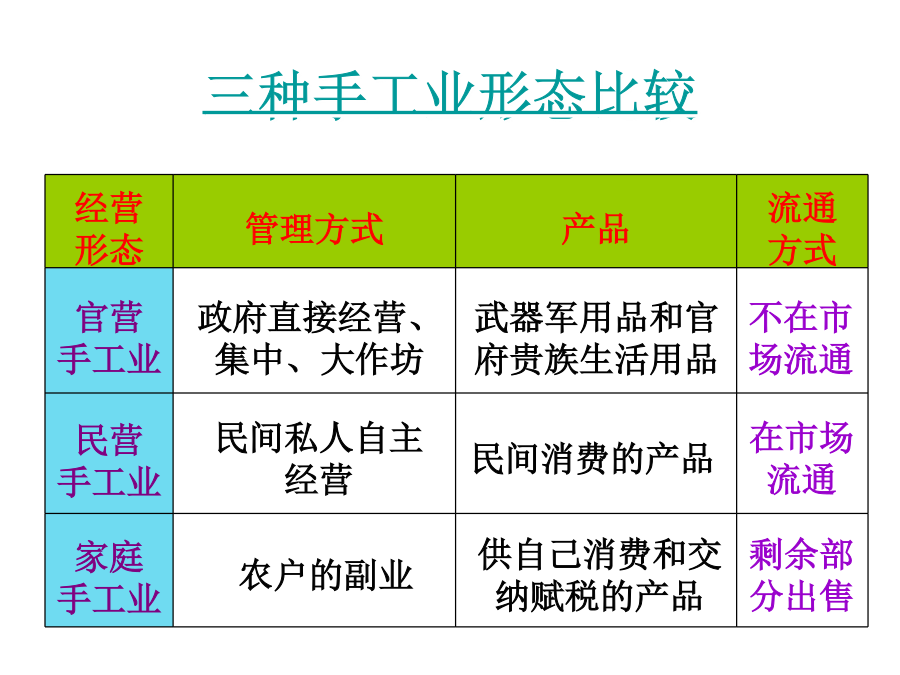 三种手工业形态比较

| 经营形态 | 管理方式 | 产品 | 流通方式 |
|---|---|---|---|
| 官营手工业 | 政府直接经营、集中、大作坊 | 武器军用品和官府贵族生活用品 | 不在市场流通 |
| 民营手工业 | 民间私人自主经营 | 民间消费的产品 | 在市场流通 |
| 家庭手工业 | 农户的副业 | 供自己消费和交纳赋税的产品 | 剩余部分出售 |